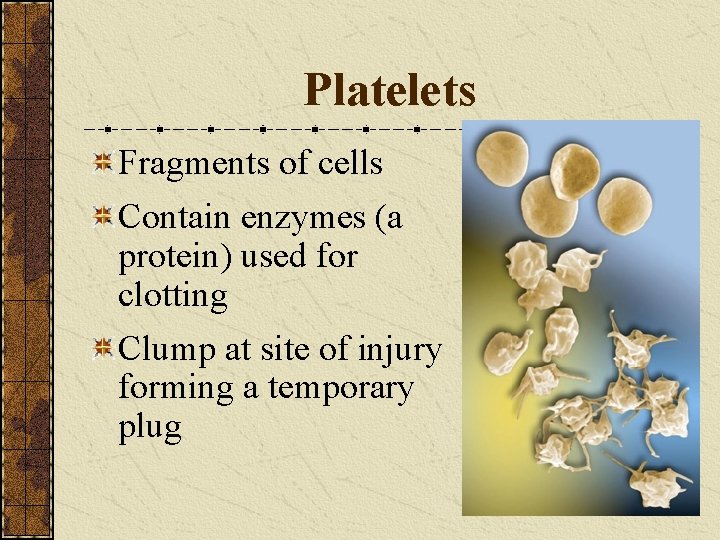 Platelets

Fragments of cells

Contain enzymes (a protein) used for clotting

Clump at site of injury forming a temporary plug